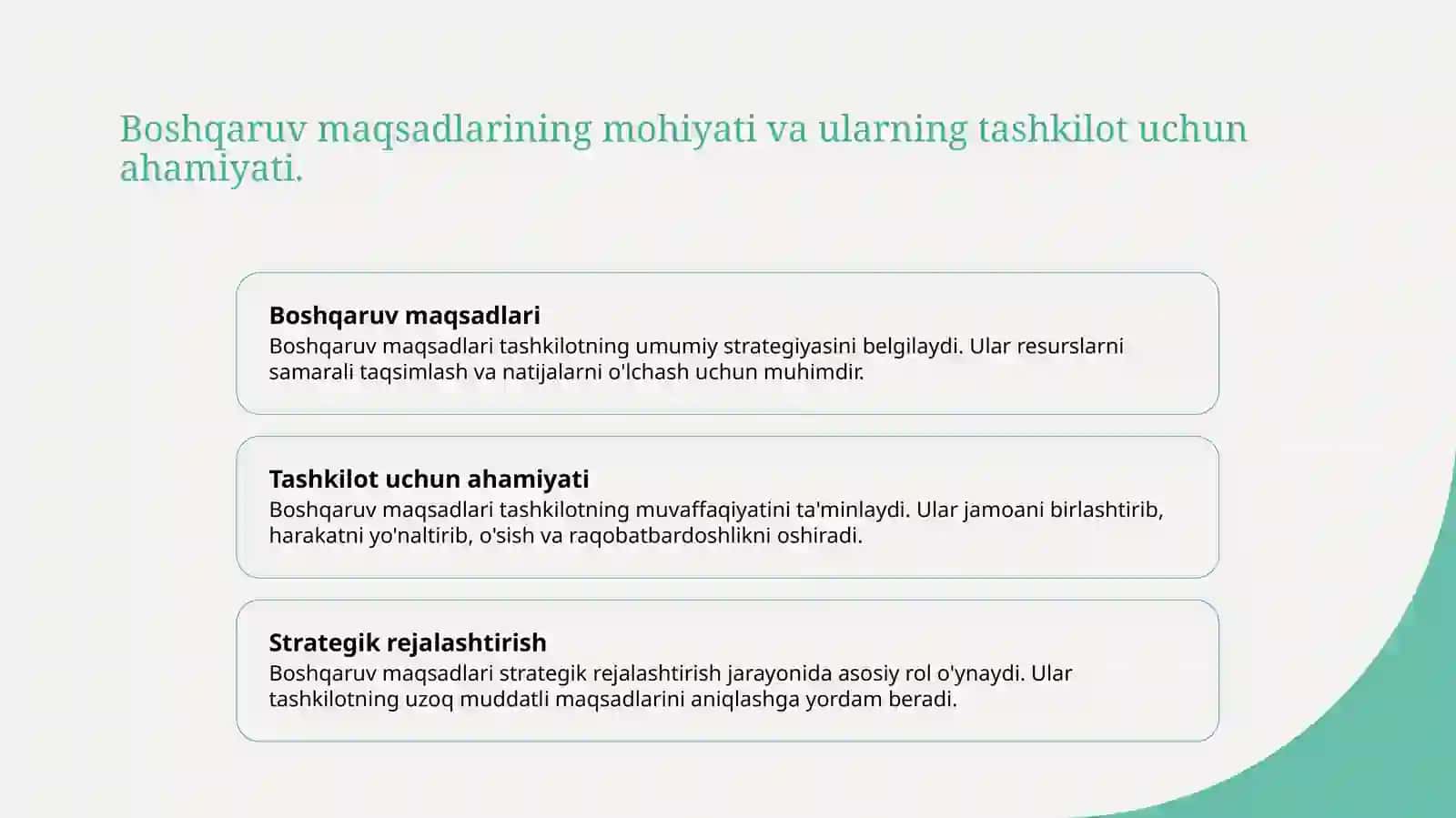 Boshqaruv maqsadlarining mohiyati va ularning tashkilot uchun ahamiyati.

Boshqaruv maqsadlari

Boshqaruv maqsadlari tashkilotning umumiy strategiyasini belgilaydi. Ular resurslarni samarali taqsimlash va natijalarni o'lchash uchun muhimdir.

Tashkilot uchun ahamiyati

Boshqaruv maqsadlari tashkilotning muvaffaqiyatini ta'minlaydi. Ular jamoani birlashtirib, harakatni yo'naltirib, o'sish va raqobatbardoshlikni oshiradi.

Strategik rejalashtirish

Boshqaruv maqsadlari strategik rejalashtirish jarayonida asosiy rol o'ynaydi. Ular tashkilotning uzoq muddatli maqsadlarini aniqlashga yordam beradi.